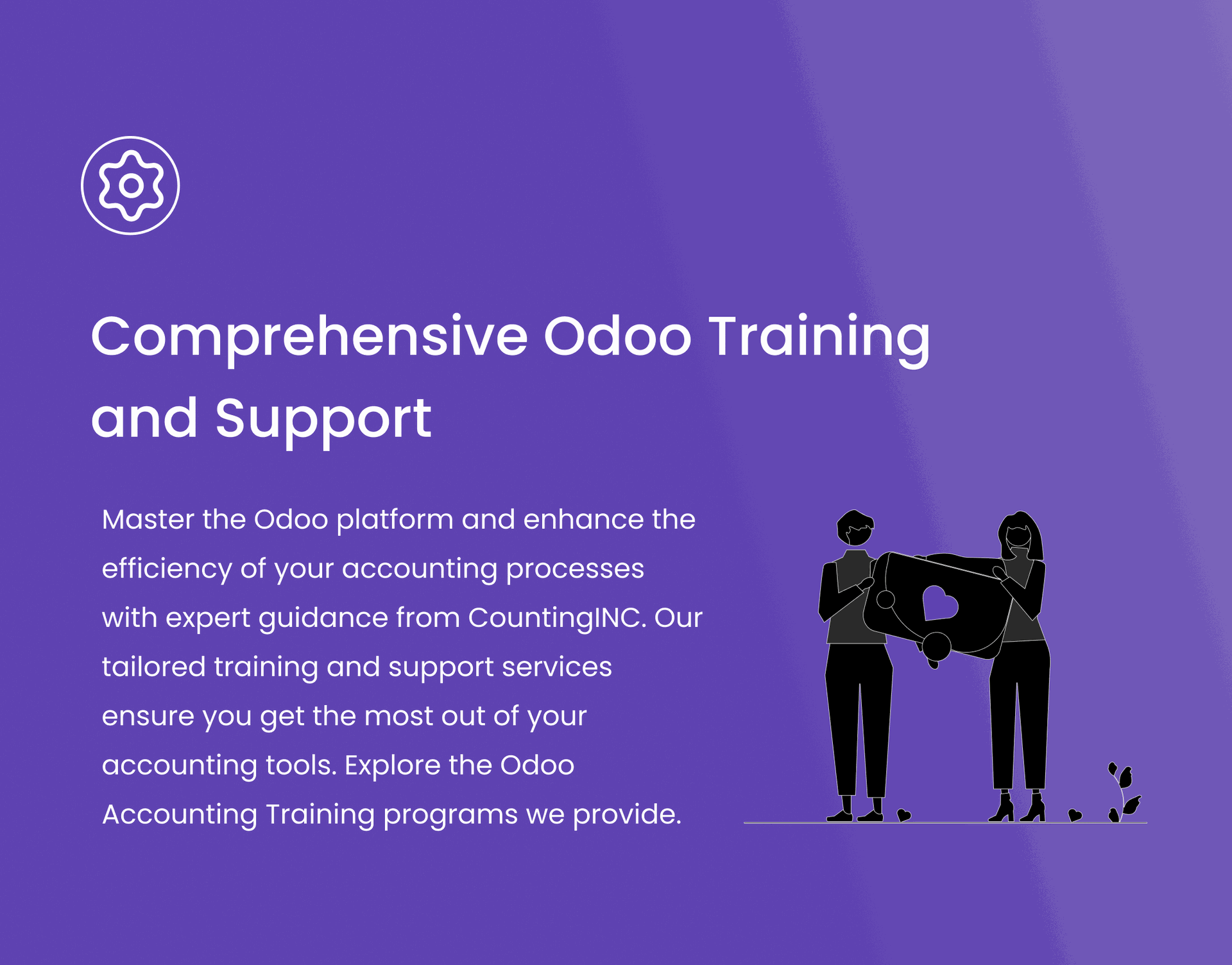 Comprehensive Odoo Training and Support

Master the Odoo platform and enhance the efficiency of your accounting processes with expert guidance from CountingINC. Our tailored training and support services ensure you get the most out of your accounting tools. Explore the Odoo Accounting Training programs we provide.